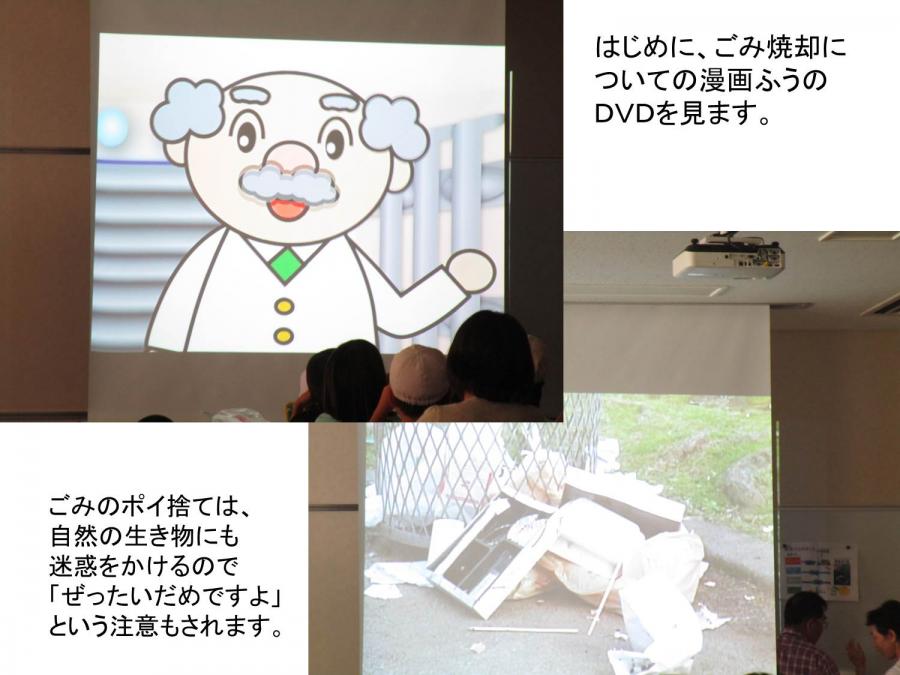 はじめに、ごみ焼却についての漫画ふうのDVDを見ます。

ごみのポイ捨ては、自然の生き物にも迷惑をかけるので「ぜったいだめですよ」という注意もされます。